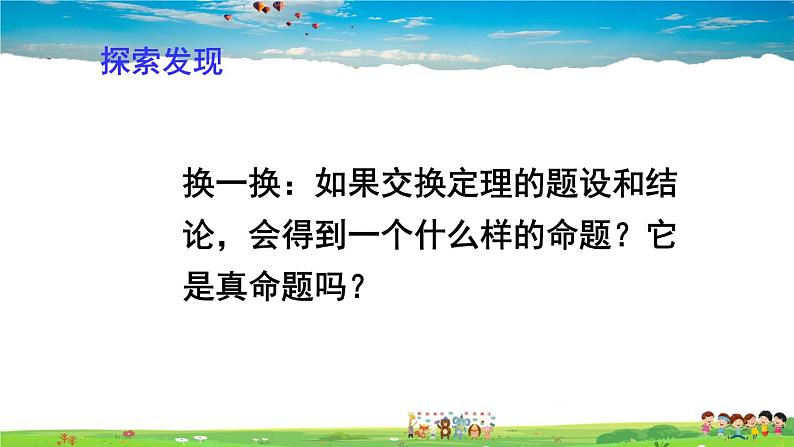 探索发现

换一换：如果交换定理的题设和结论，会得到一个什么样的命题？它是真命题吗？